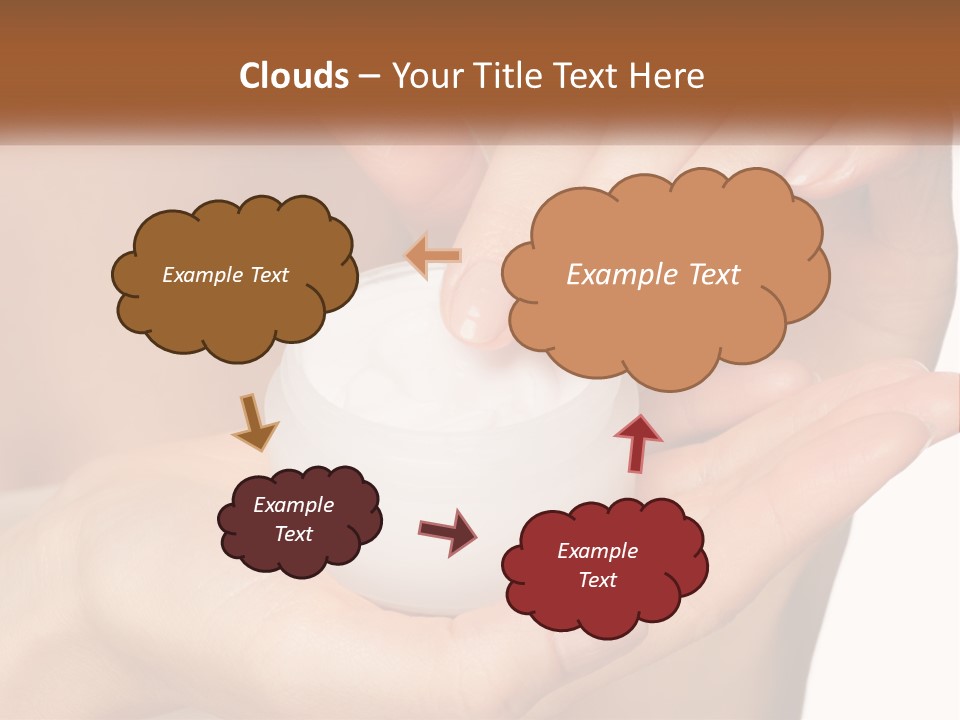 Clouds – Your Title Text Here

Example Text

Example Text

Example Text

Example Text